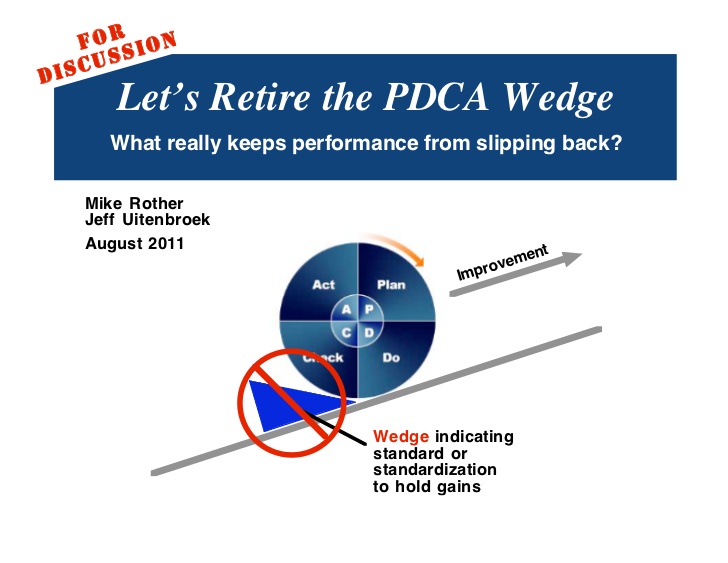 FOR DISCUSSION

Let’s Retire the PDCA Wedge

What really keeps performance from slipping back?

Mike Rother
Jeff Uitenbroek

August 2011

Act
Plan
A P
C D
Check
Do

Improvement

Wedge indicating standard or standardization to hold gains